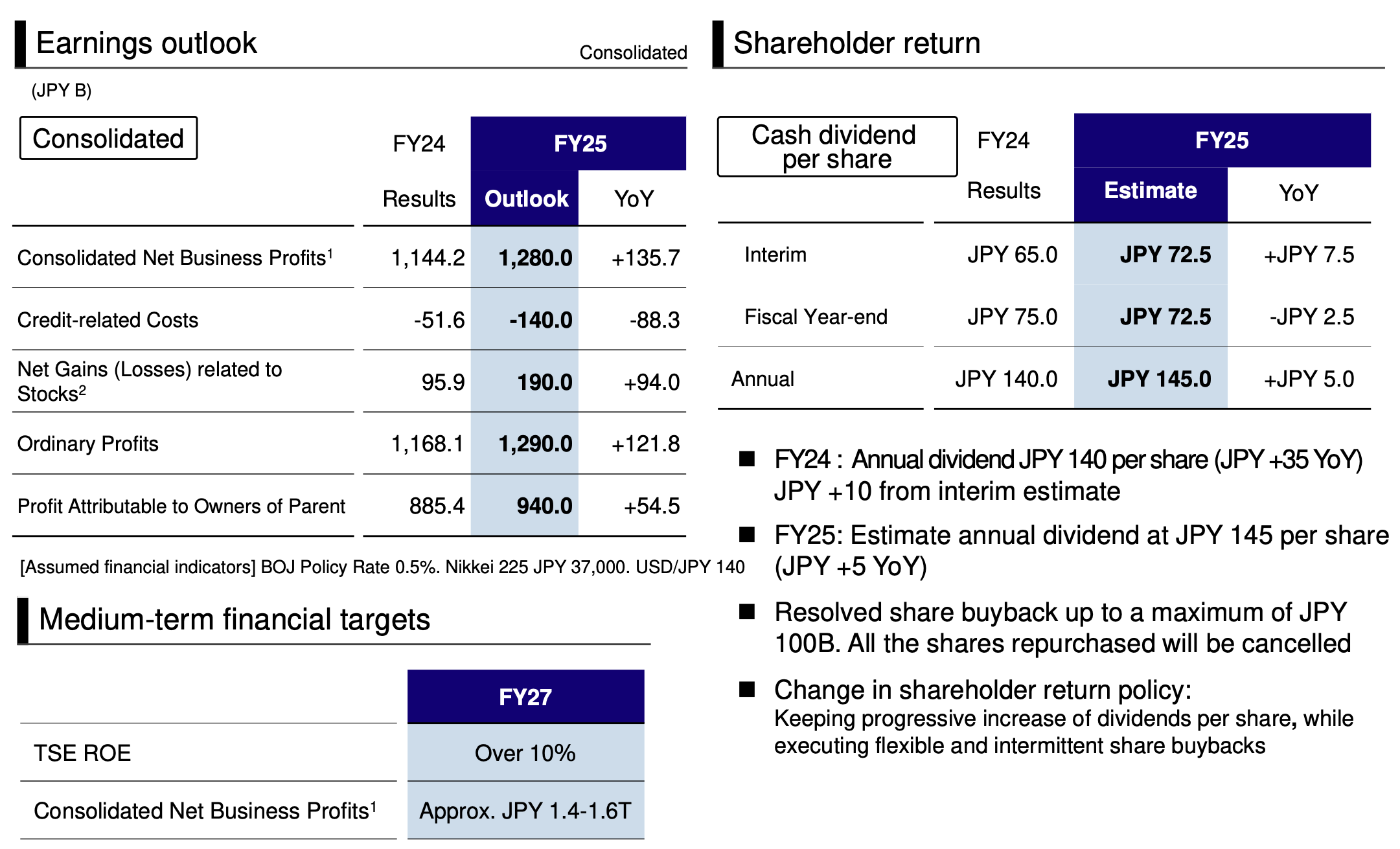 Earnings outlook

Consolidated

(JPY B)

| Consolidated | FY24 Results | FY25 Outlook | FY25 YoY |
|---|---|---|---|
| Consolidated Net Business Profits$^1$ | 1,144.2 | 1,280.0 | +135.7 |
| Credit-related Costs | -51.6 | -140.0 | -88.3 |
| Net Gains (Losses) related to Stocks$^2$ | 95.9 | 190.0 | +94.0 |
| Ordinary Profits | 1,168.1 | 1,290.0 | +121.8 |
| Profit Attributable to Owners of Parent | 885.4 | 940.0 | +54.5 |

[Assumed financial indicators] BOJ Policy Rate 0.5%. Nikkei 225 JPY 37,000. USD/JPY 140

Medium-term financial targets

| | FY27 |
|---|---|
| TSE ROE | Over 10% |
| Consolidated Net Business Profits$^1$ | Approx. JPY 1.4-1.6T |

Shareholder return

| Cash dividend per share | FY24 Results | FY25 Estimate | FY25 YoY |
|---|---|---|---|
| Interim | JPY 65.0 | JPY 72.5 | +JPY 7.5 |
| Fiscal Year-end | JPY 75.0 | JPY 72.5 | -JPY 2.5 |
| Annual | JPY 140.0 | JPY 145.0 | +JPY 5.0 |

■ FY24 : Annual dividend JPY 140 per share (JPY +35 YoY) JPY +10 from interim estimate

■ FY25: Estimate annual dividend at JPY 145 per share (JPY +5 YoY)

■ Resolved share buyback up to a maximum of JPY 100B. All the shares repurchased will be cancelled

■ Change in shareholder return policy:
Keeping progressive increase of dividends per share, while executing flexible and intermittent share buybacks